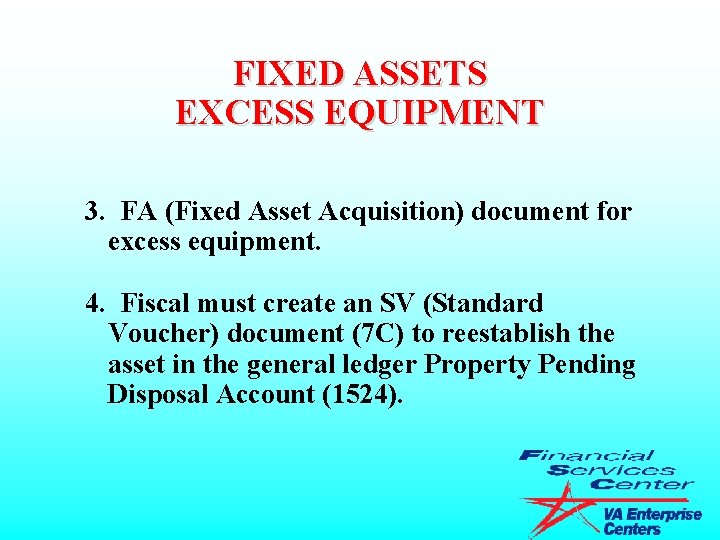 FIXED ASSETS
EXCESS EQUIPMENT

3. FA (Fixed Asset Acquisition) document for excess equipment.

4. Fiscal must create an SV (Standard Voucher) document (7C) to reestablish the asset in the general ledger Property Pending Disposal Account (1524).

Financial
Services
Center

VA Enterprise
Centers